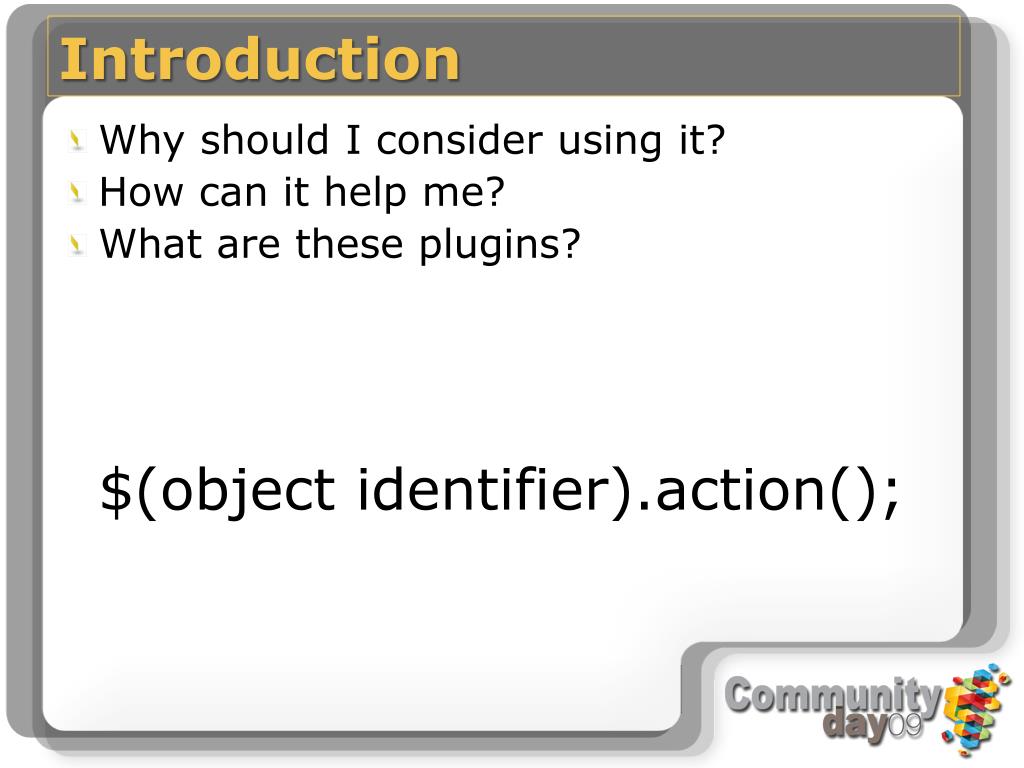 Introduction

Why should I consider using it?
How can it help me?
What are these plugins?

\$(object identifier).action();

Community day09